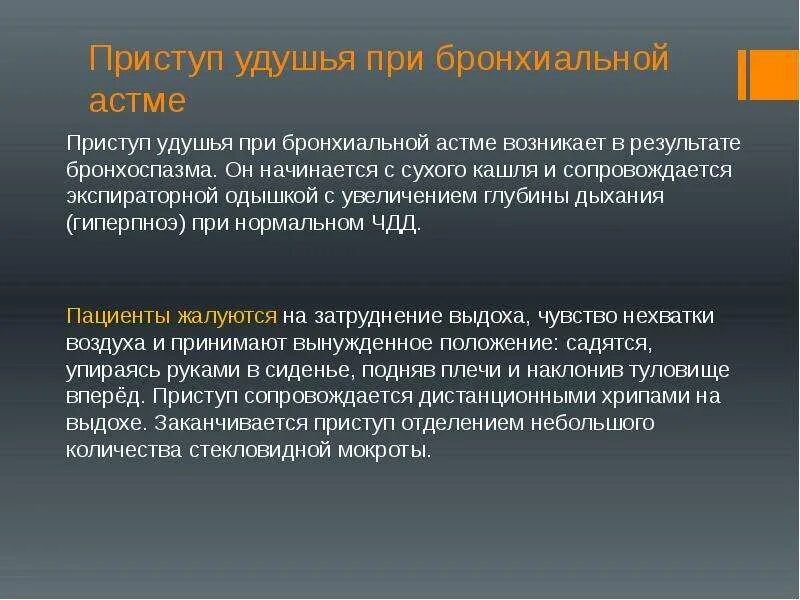 Приступ удушья при бронхиальной астме

Приступ удушья при бронхиальной астме возникает в результате бронхоспазма. Он начинается с сухого кашля и сопровождается экспираторной одышкой с увеличением глубины дыхания (гиперпноэ) при нормальном ЧДД.

Пациенты жалуются на затруднение выдоха, чувство нехватки воздуха и принимают вынужденное положение: садятся, упираясь руками в сиденье, подняв плечи и наклонив туловище вперёд. Приступ сопровождается дистанционными хрипами на выдохе. Заканчивается приступ отделением небольшого количества стекловидной мокроты.